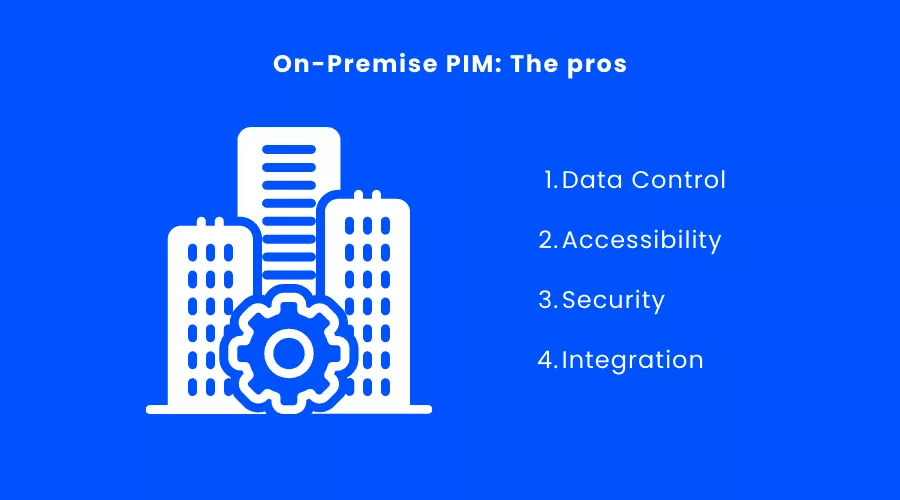 On-Premise PIM: The pros

1. Data Control

2. Accessibility

3. Security

4. Integration